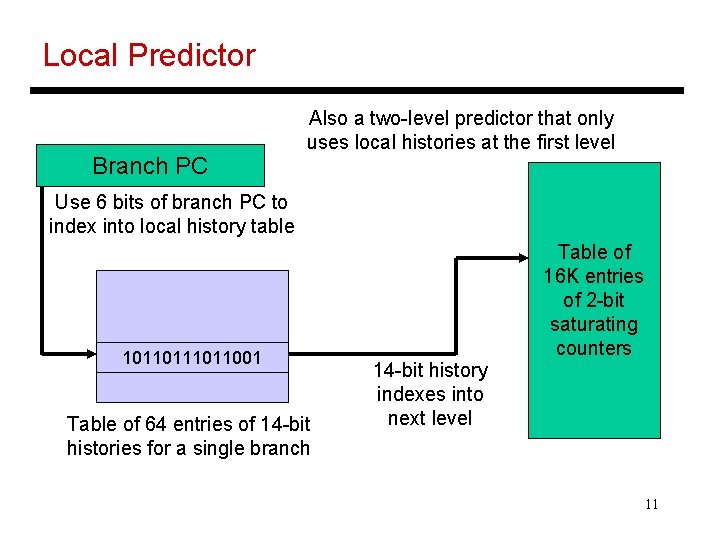 Local Predictor

Also a two-level predictor that only uses local histories at the first level

Branch PC

Use 6 bits of branch PC to index into local history table

10110111011001

Table of 64 entries of 14-bit histories for a single branch

14-bit history indexes into next level

Table of 16K entries of 2-bit saturating counters

11